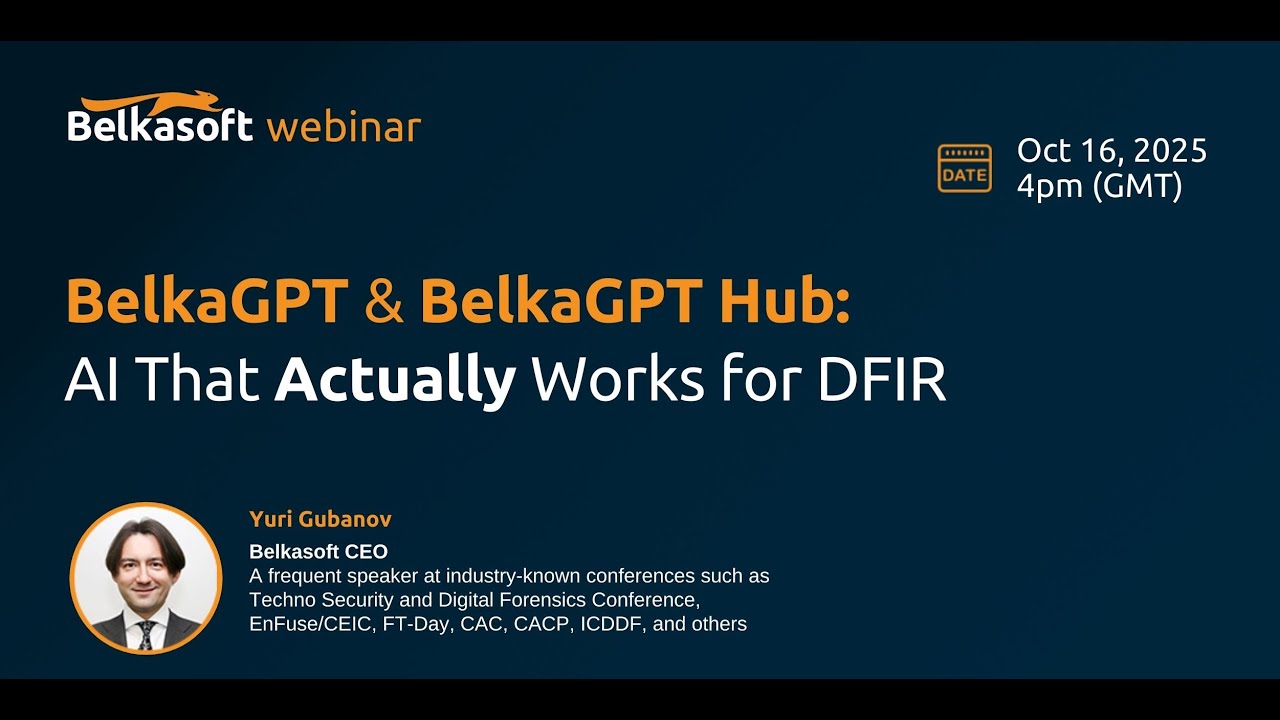 Belkasoft webinar

DATE

Oct 16, 2025
4pm (GMT)

BelkaGPT & BelkaGPT Hub:
AI That Actually Works for DFIR

Yuri Gubanov
Belkasoft CEO
A frequent speaker at industry-known conferences such as Techno Security and Digital Forensics Conference, EnFuse/CEIC, FT-Day, CAC, CACP, ICDDF, and others